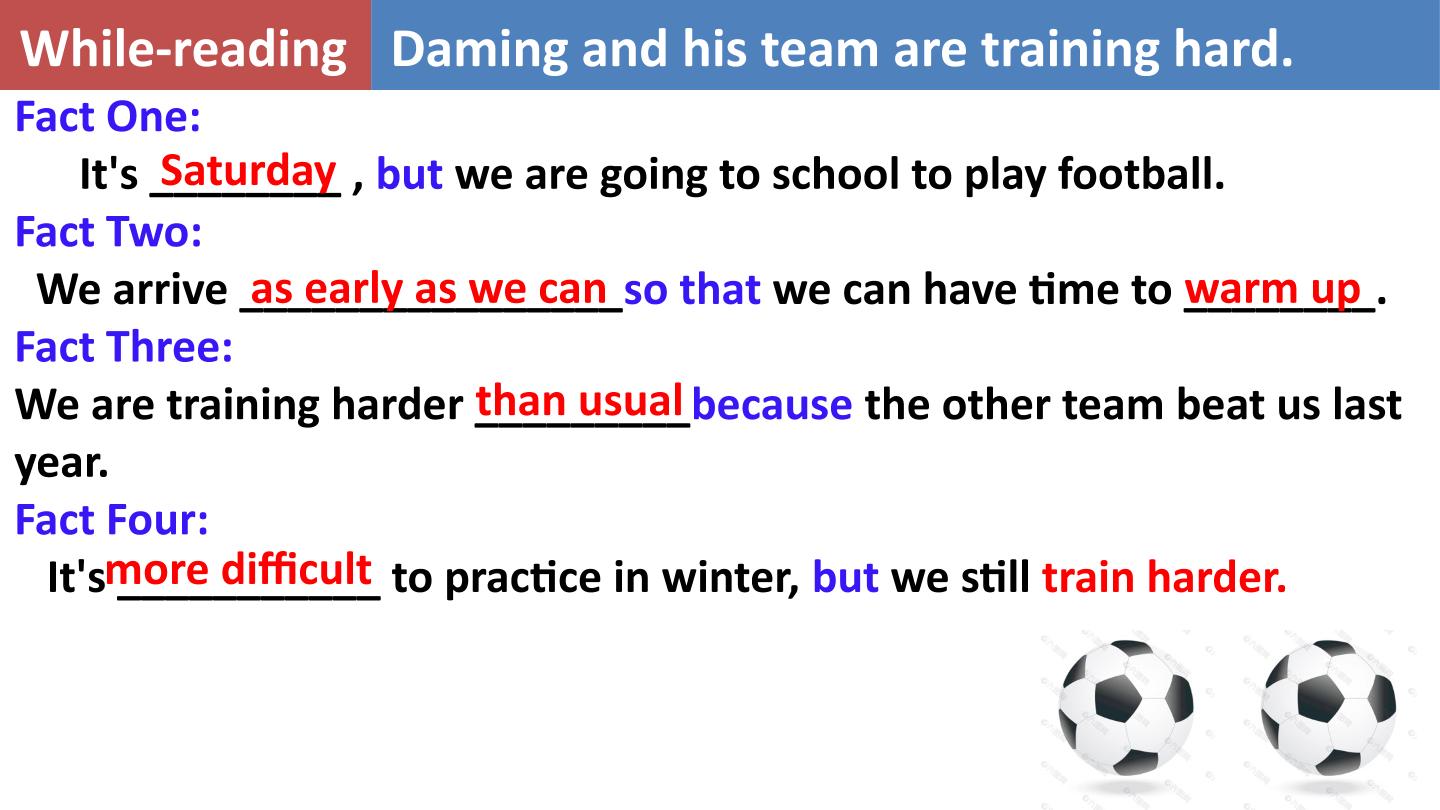 While-reading

Daming and his team are training hard.

Fact One:

It's Saturday , but we are going to school to play football.

Fact Two:

We arrive as early as we can so that we can have time to warm up.

Fact Three:

We are training harder than usual because the other team beat us last year.

Fact Four:

It's more difficult to practice in winter, but we still train harder.